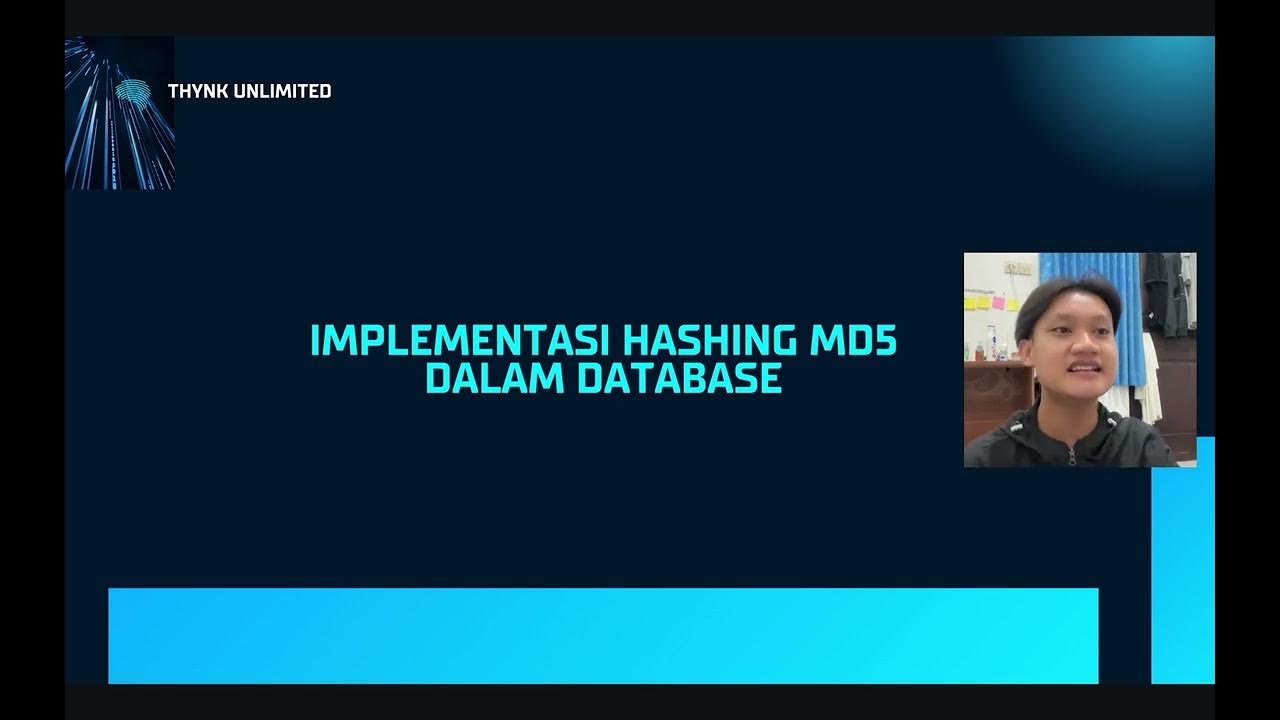 THYNK UNLIMITED

IMPLEMENTASI HASHING MD5 DALAM DATABASE